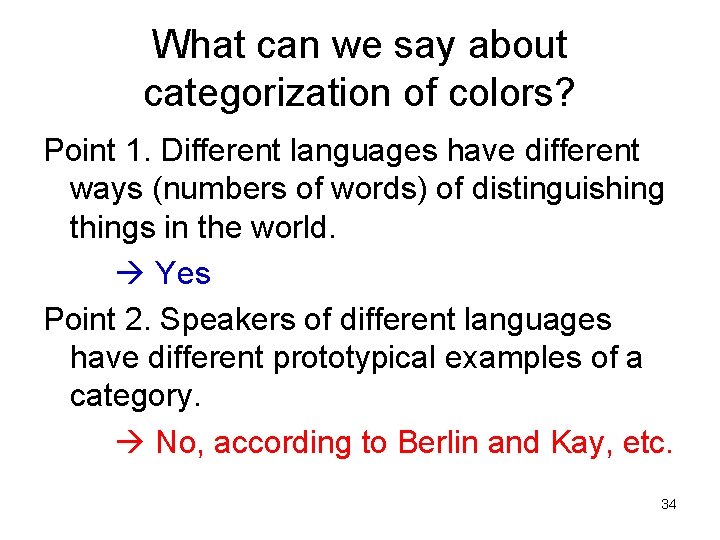 What can we say about categorization of colors?

Point 1. Different languages have different ways (numbers of words) of distinguishing things in the world.

→ Yes

Point 2. Speakers of different languages have different prototypical examples of a category.

→ No, according to Berlin and Kay, etc.

34